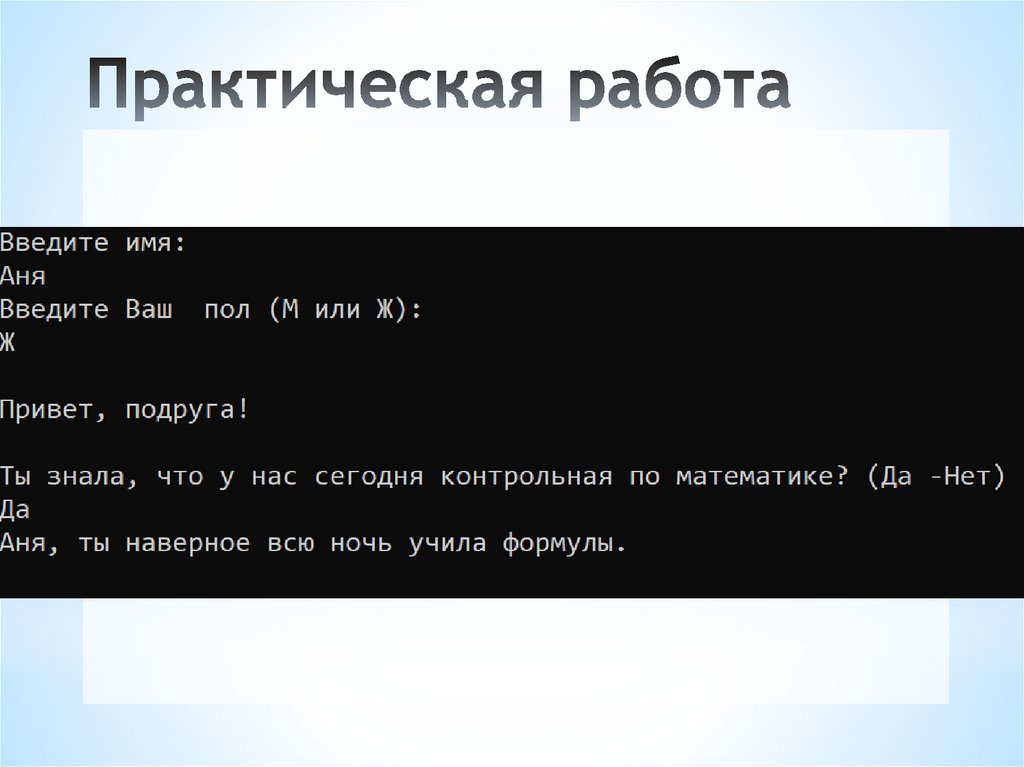 Практическая работа

Введите имя:
Аня
Введите Ваш  пол (М или Ж):
Ж

Привет, подруга!

Ты знала, что у нас сегодня контрольная по математике? (Да -Нет)
Да
Аня, ты наверное всю ночь учила формулы.